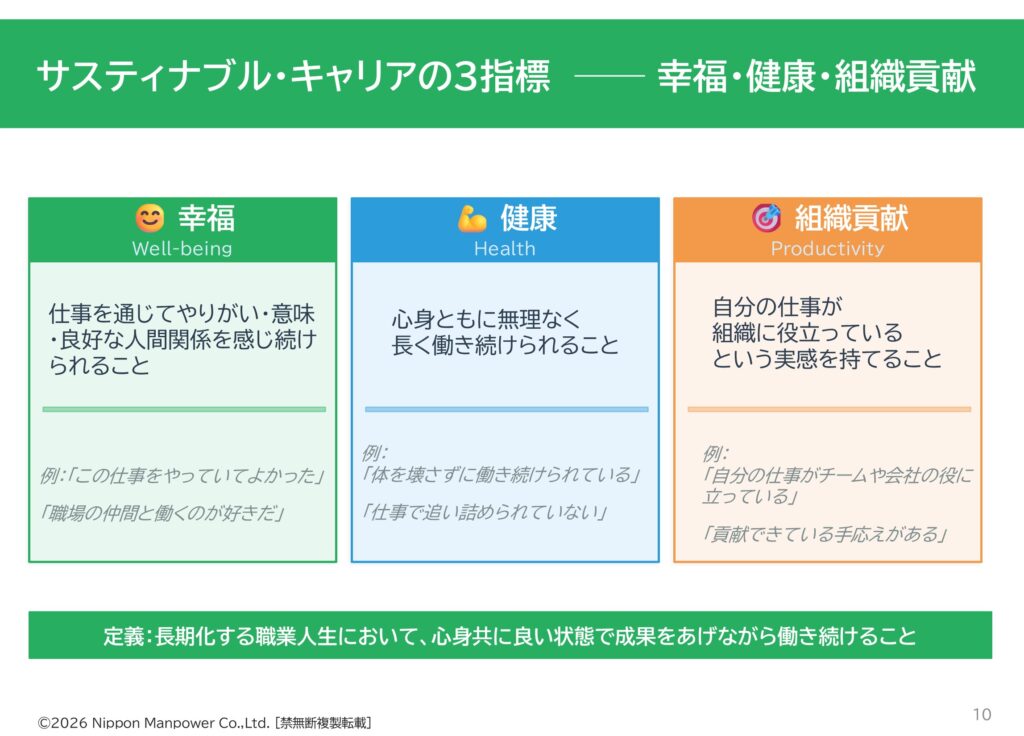 サスティナブル・キャリアの3指標 —— 幸福・健康・組織貢献

😊 幸福
Well-being

仕事を通じてやりがい・意味・良好な人間関係を感じ続けられること

例:「この仕事をやっていてよかった」

「職場の仲間と働くのが好きだ」

💪 健康
Health

心身ともに無理なく長く働き続けられること

例:
「体を壊さずに働き続けられている」

「仕事で追い詰められていない」

🎯 組織貢献
Productivity

自分の仕事が組織に役立っているという実感を持てること

例:
「自分の仕事がチームや会社の役に立っている」

「貢献できている手応えがある」

定義:長期化する職業人生において、心身共に良い状態で成果をあげながら働き続けること

©2026 Nippon Manpower Co.,Ltd. [禁無断複製転載]

10